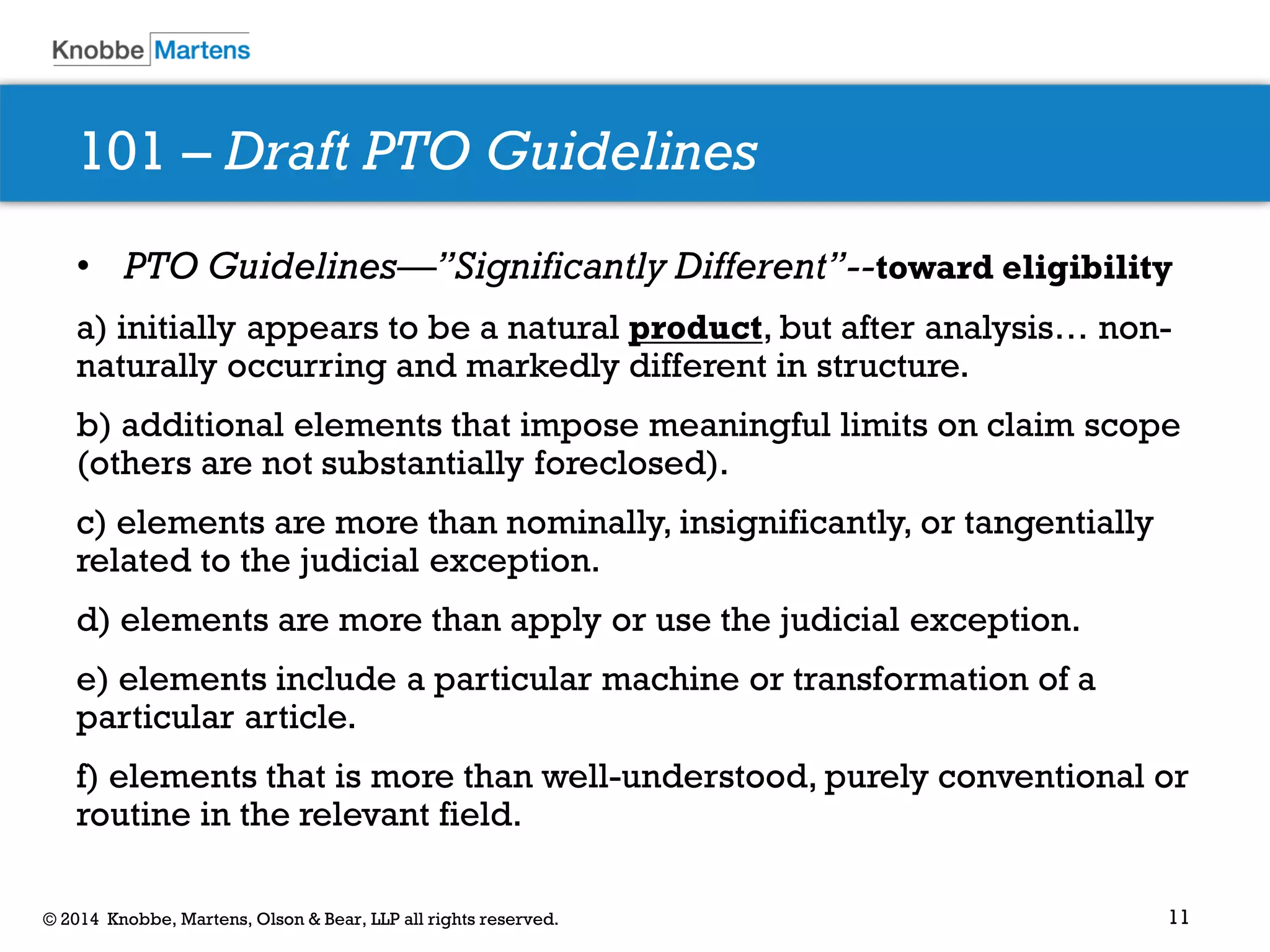 Knobbe Martens

101 – Draft PTO Guidelines

• PTO Guidelines—"Significantly Different"--toward eligibility

a) initially appears to be a natural product, but after analysis… non-naturally occurring and markedly different in structure.

b) additional elements that impose meaningful limits on claim scope (others are not substantially foreclosed).

c) elements are more than nominally, insignificantly, or tangentially related to the judicial exception.

d) elements are more than apply or use the judicial exception.

e) elements include a particular machine or transformation of a particular article.

f) elements that is more than well-understood, purely conventional or routine in the relevant field.

© 2014 Knobbe, Martens, Olson & Bear, LLP all rights reserved.

11